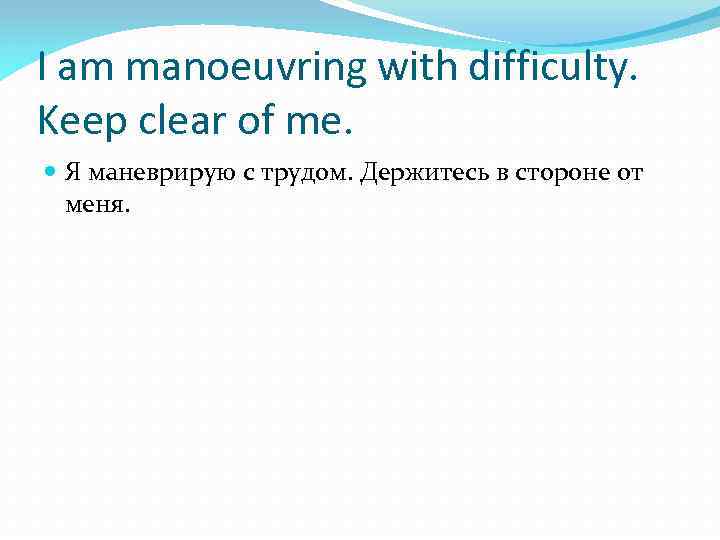 I am manoeuvring with difficulty. Keep clear of me.

Я маневрирую с трудом. Держитесь в стороне от меня.